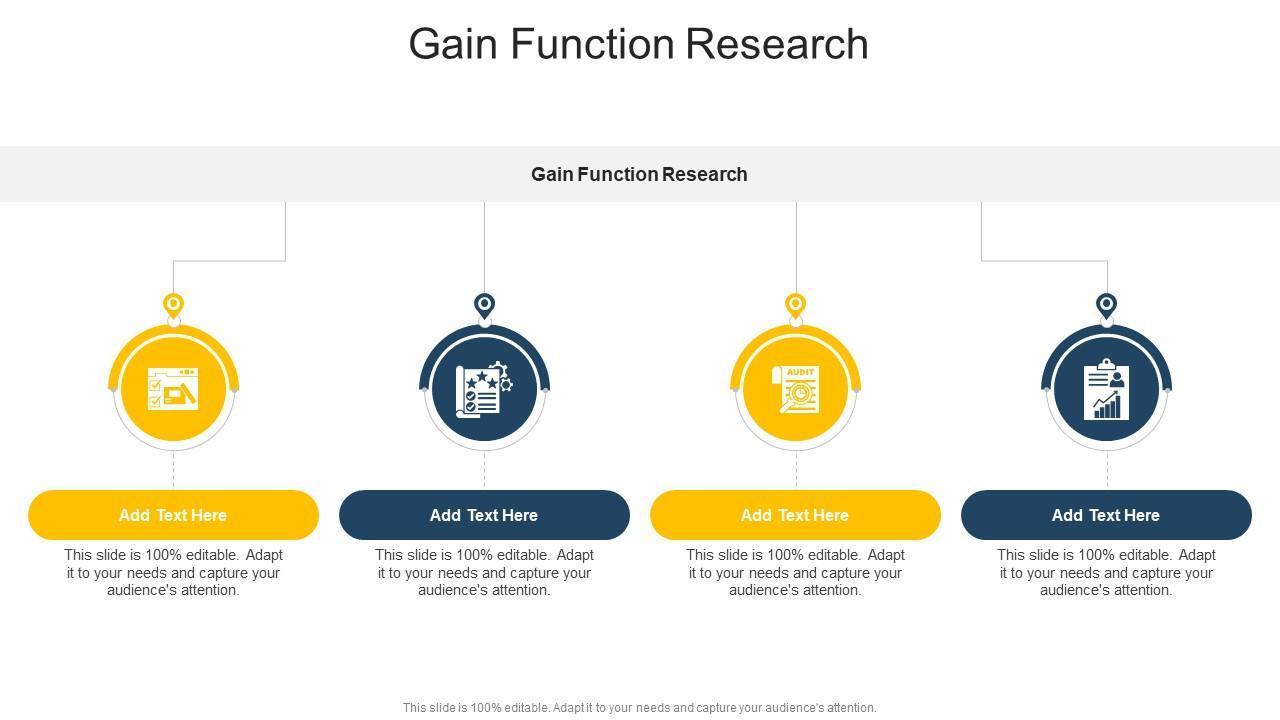 Gain Function Research

Gain Function Research

AUDIT

Add Text Here

This slide is 100% editable. Adapt it to your needs and capture your audience's attention.

Add Text Here

This slide is 100% editable. Adapt it to your needs and capture your audience's attention.

Add Text Here

This slide is 100% editable. Adapt it to your needs and capture your audience's attention.

Add Text Here

This slide is 100% editable. Adapt it to your needs and capture your audience's attention.

This slide is 100% editable. Adapt it to your needs and capture your audience's attention.